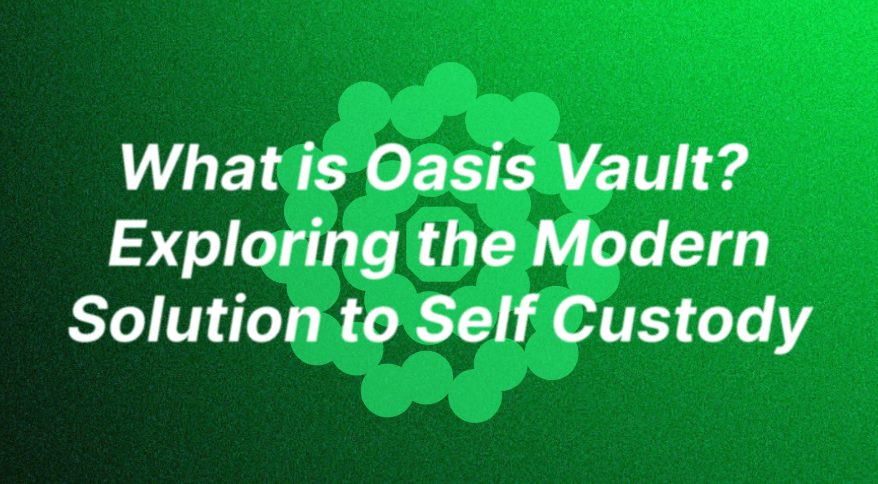 What is Oasis Vault? Exploring the Modern Solution to Self Custody